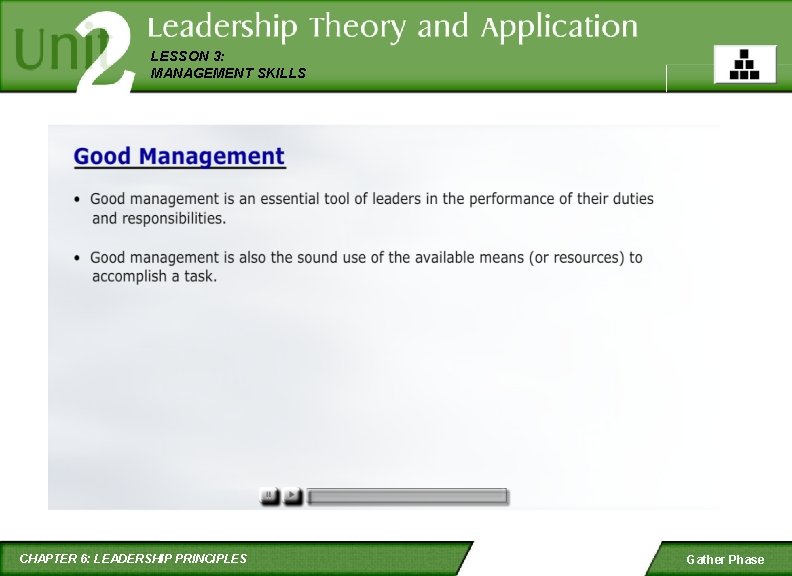 Unit 2 Leadership Theory and Application

LESSON 3:
MANAGEMENT SKILLS

Good Management

• Good management is an essential tool of leaders in the performance of their duties and responsibilities.

• Good management is also the sound use of the available means (or resources) to accomplish a task.

CHAPTER 6: LEADERSHIP PRINCIPLES

Gather Phase